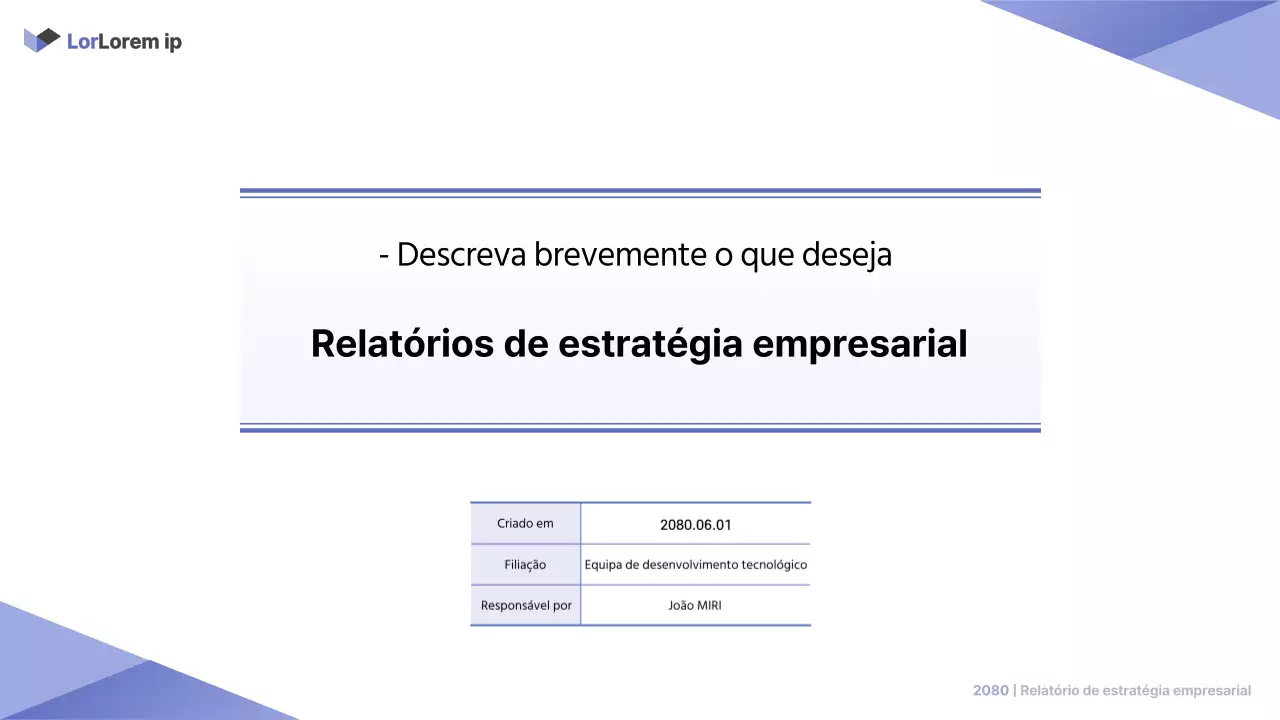 LorLorem ip

- Descreva brevemente o que deseja

Relatórios de estratégia empresarial

| Criado em | 2080.06.01 |
|---|---|
| Filiação | Equipa de desenvolvimento tecnológico |
| Responsável por | João MIRI |

2080 | Relatório de estratégia empresarial